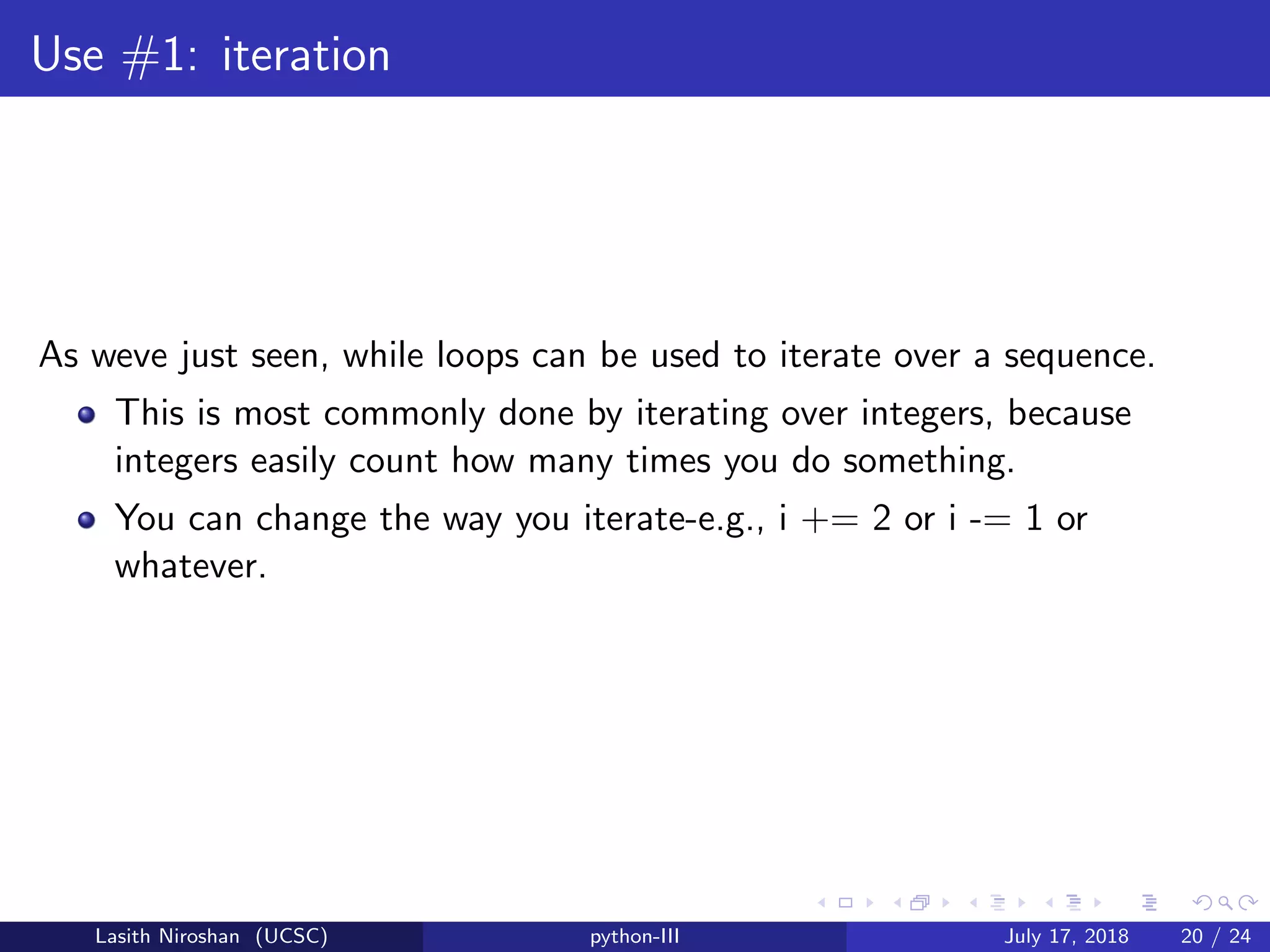 Use #1: iteration

As weve just seen, while loops can be used to iterate over a sequence.

- This is most commonly done by iterating over integers, because integers easily count how many times you do something.
- You can change the way you iterate-e.g., i += 2 or i -= 1 or whatever.

Lasith Niroshan (UCSC) python-III July 17, 2018 20 / 24